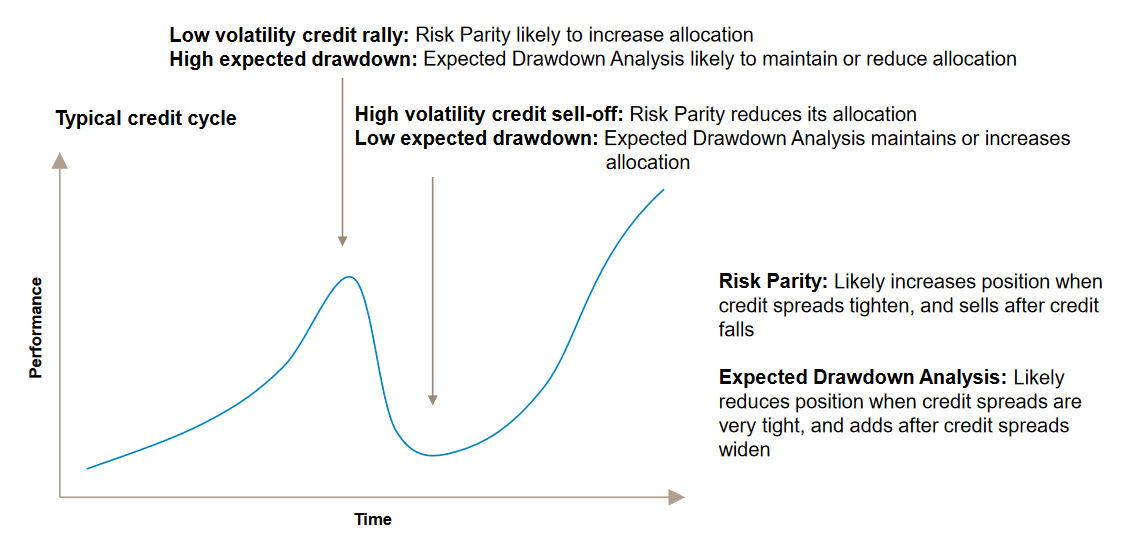 Low volatility credit rally: Risk Parity likely to increase allocation
High expected drawdown: Expected Drawdown Analysis likely to maintain or reduce allocation

Typical credit cycle

High volatility credit sell-off: Risk Parity reduces its allocation
Low expected drawdown: Expected Drawdown Analysis maintains or increases allocation

Performance

Time

Risk Parity: Likely increases position when credit spreads tighten, and sells after credit falls

Expected Drawdown Analysis: Likely reduces position when credit spreads are very tight, and adds after credit spreads widen